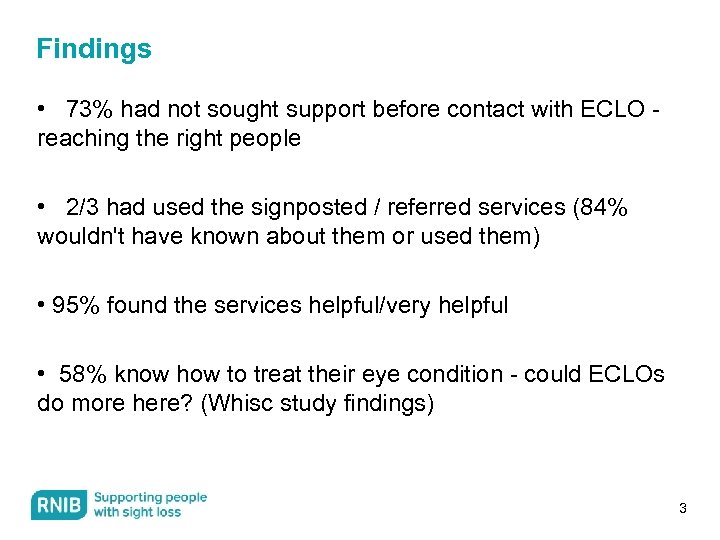 Findings

• 73% had not sought support before contact with ECLO - reaching the right people

• 2/3 had used the signposted / referred services (84% wouldn't have known about them or used them)

• 95% found the services helpful/very helpful

• 58% know how to treat their eye condition - could ECLOs do more here? (Whisc study findings)

RNIB Supporting people with sight loss

3